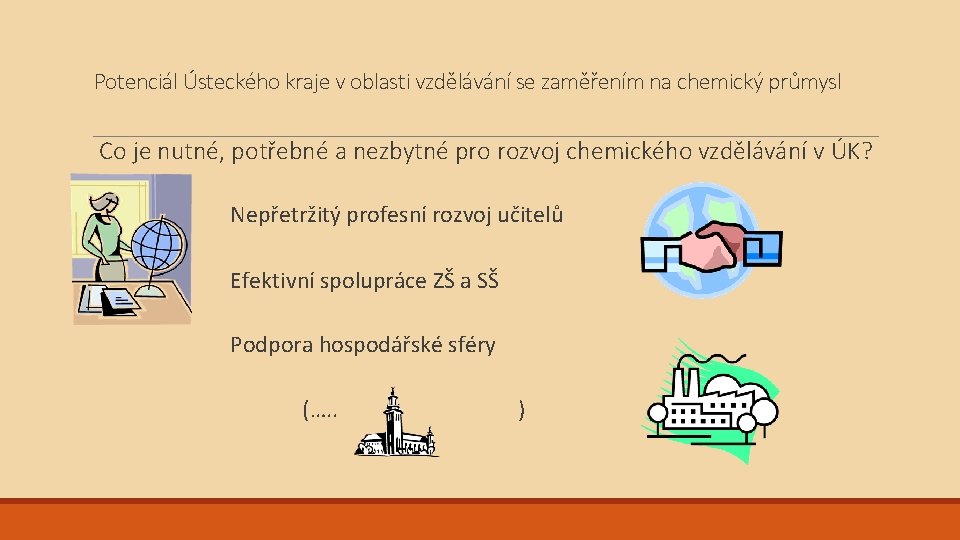 Potenciál Ústeckého kraje v oblasti vzdělávání se zaměřením na chemický průmysl

Co je nutné, potřebné a nezbytné pro rozvoj chemického vzdělávání v ÚK?

Nepřetržitý profesní rozvoj učitelů

Efektivní spolupráce ZŠ a SŠ

Podpora hospodářské sféry

(….. )